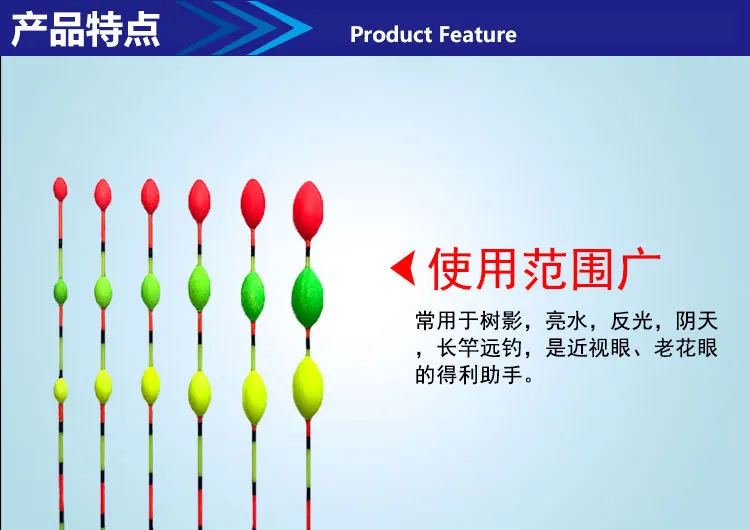 产品特点

Product Feature

使用范围广

常用于树影，亮水，反光，阴天，长竿远钓，是近视眼、老花眼的得利助手。